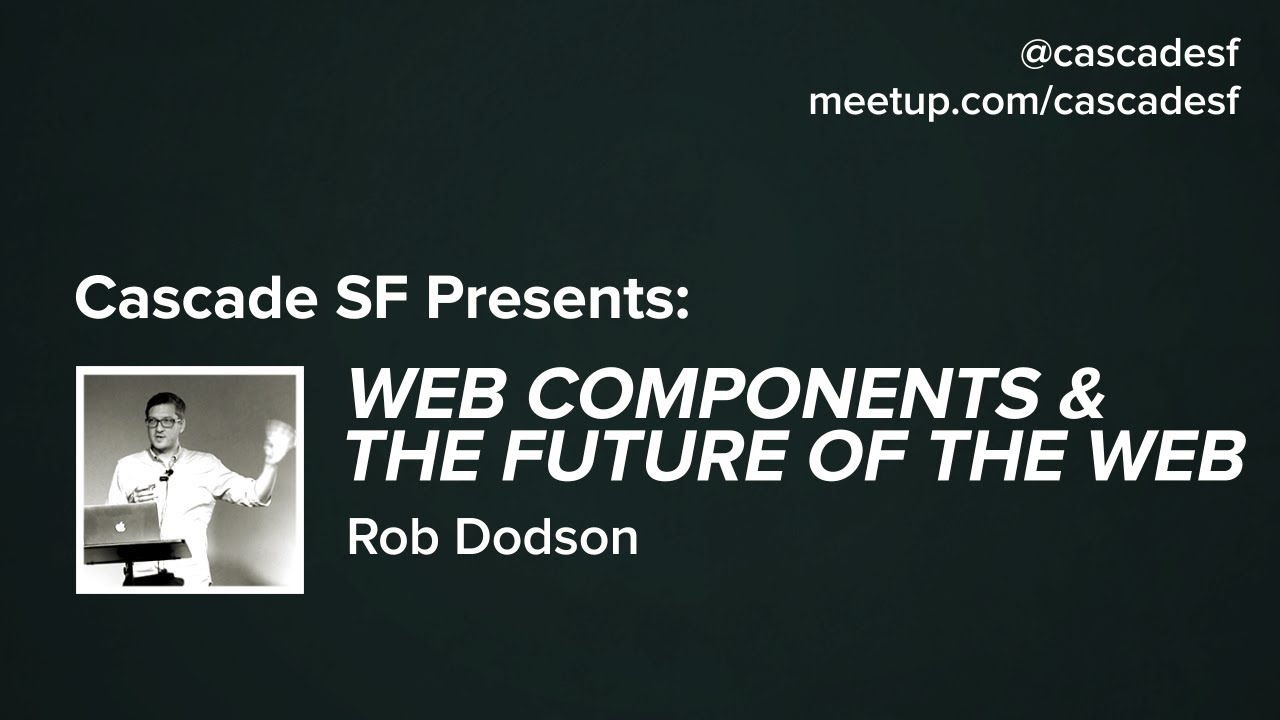 @cascadesf
meetup.com/cascadesf

Cascade SF Presents:

WEB COMPONENTS & THE FUTURE OF THE WEB

Rob Dodson